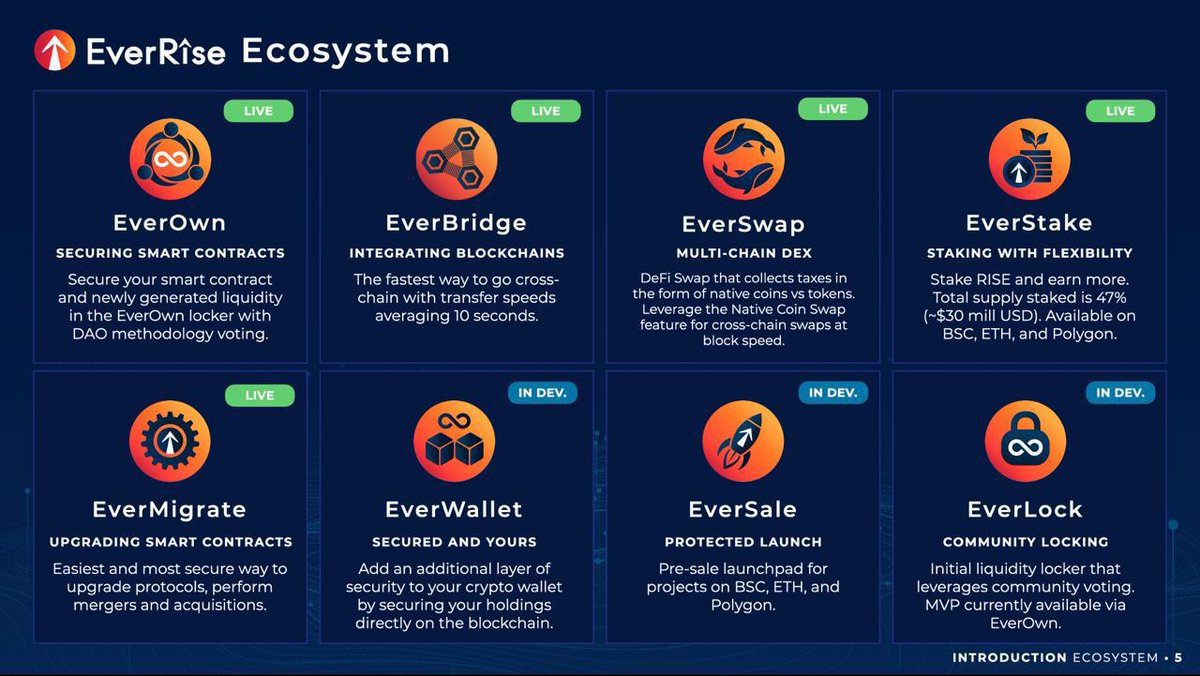 EverRîse Ecosystem

LIVE

EverOwn

SECURING SMART CONTRACTS

Secure your smart contract and newly generated liquidity in the EverOwn locker with DAO methodology voting.

LIVE

EverBridge

INTEGRATING BLOCKCHAINS

The fastest way to go cross-chain with transfer speeds averaging 10 seconds.

LIVE

EverSwap

MULTI-CHAIN DEX

DeFi Swap that collects taxes in the form of native coins vs tokens. Leverage the Native Coin Swap feature for cross-chain swaps at block speed.

LIVE

EverStake

STAKING WITH FLEXIBILITY

Stake RISE and earn more. Total supply staked is 47% (~$30 mill USD). Available on BSC, ETH, and Polygon.

LIVE

EverMigrate

UPGRADING SMART CONTRACTS

Easiest and most secure way to upgrade protocols, perform mergers and acquisitions.

IN DEV.

EverWallet

SECURED AND YOURS

Add an additional layer of security to your crypto wallet by securing your holdings directly on the blockchain.

IN DEV.

EverSale

PROTECTED LAUNCH

Pre-sale launchpad for projects on BSC, ETH, and Polygon.

IN DEV.

EverLock

COMMUNITY LOCKING

Initial liquidity locker that leverages community voting. MVP currently available via EverOwn.

INTRODUCTION ECOSYSTEM • 5